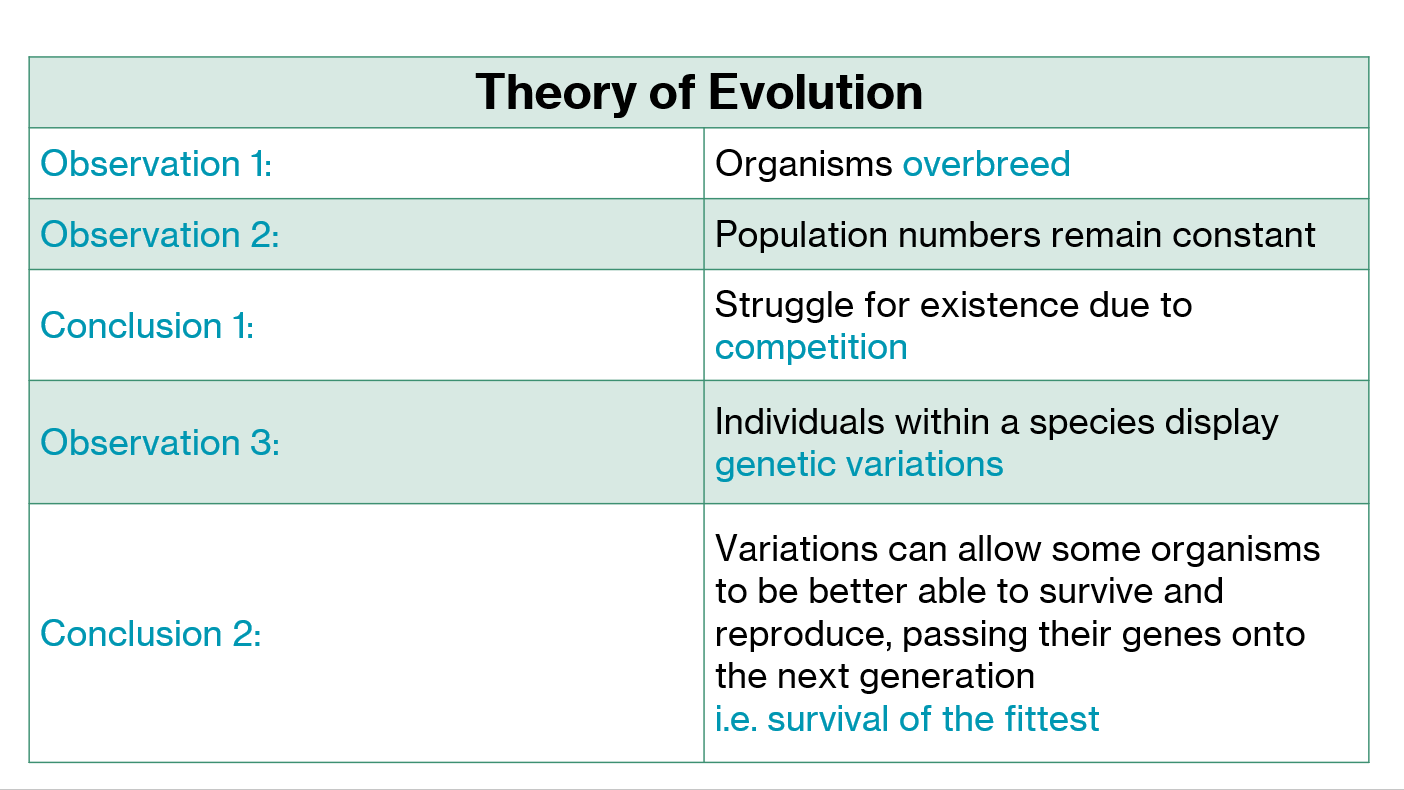 | Theory of Evolution | |
|---|---|
| Observation 1: | Organisms overbreed |
| Observation 2: | Population numbers remain constant |
| Conclusion 1: | Struggle for existence due to competition |
| Observation 3: | Individuals within a species display genetic variations |
| Conclusion 2: | Variations can allow some organisms to be better able to survive and reproduce, passing their genes onto the next generation i.e. survival of the fittest |